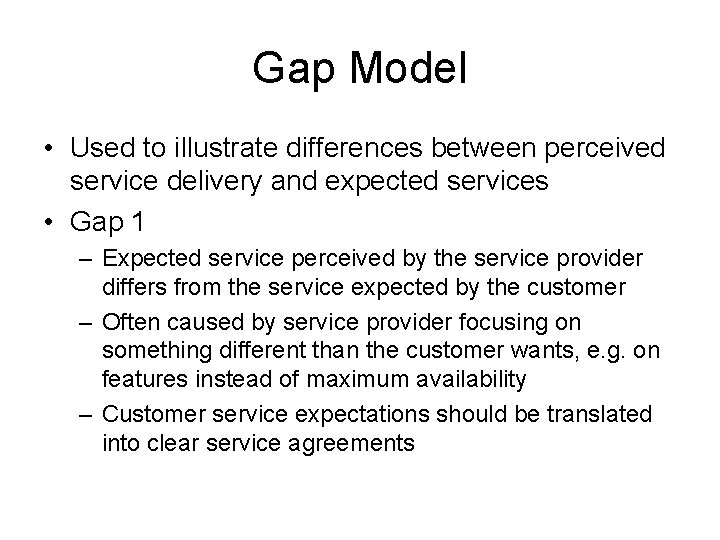 Gap Model

• Used to illustrate differences between perceived service delivery and expected services

• Gap 1

– Expected service perceived by the service provider differs from the service expected by the customer

– Often caused by service provider focusing on something different than the customer wants, e.g. on features instead of maximum availability

– Customer service expectations should be translated into clear service agreements